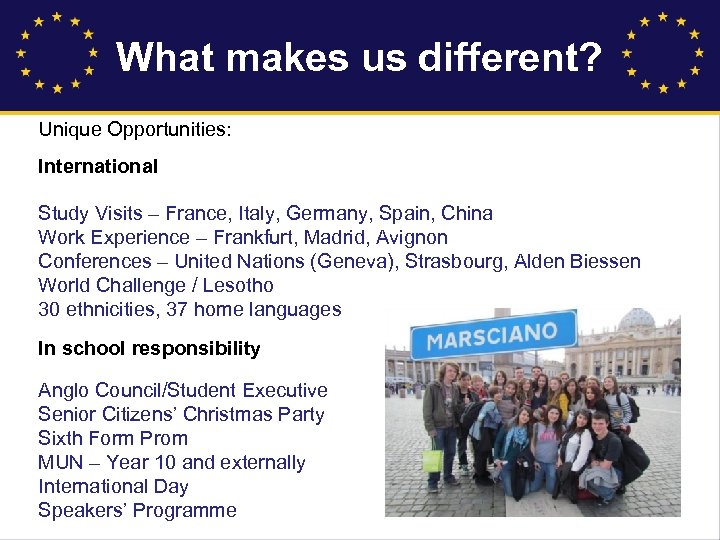 What makes us different?

Unique Opportunities:

International

Study Visits – France, Italy, Germany, Spain, China
Work Experience – Frankfurt, Madrid, Avignon
Conferences – United Nations (Geneva), Strasbourg, Alden Biessen
World Challenge / Lesotho
30 ethnicities, 37 home languages

In school responsibility

Anglo Council/Student Executive
Senior Citizens' Christmas Party
Sixth Form Prom
MUN – Year 10 and externally
International Day
Speakers' Programme

MARSCIANO